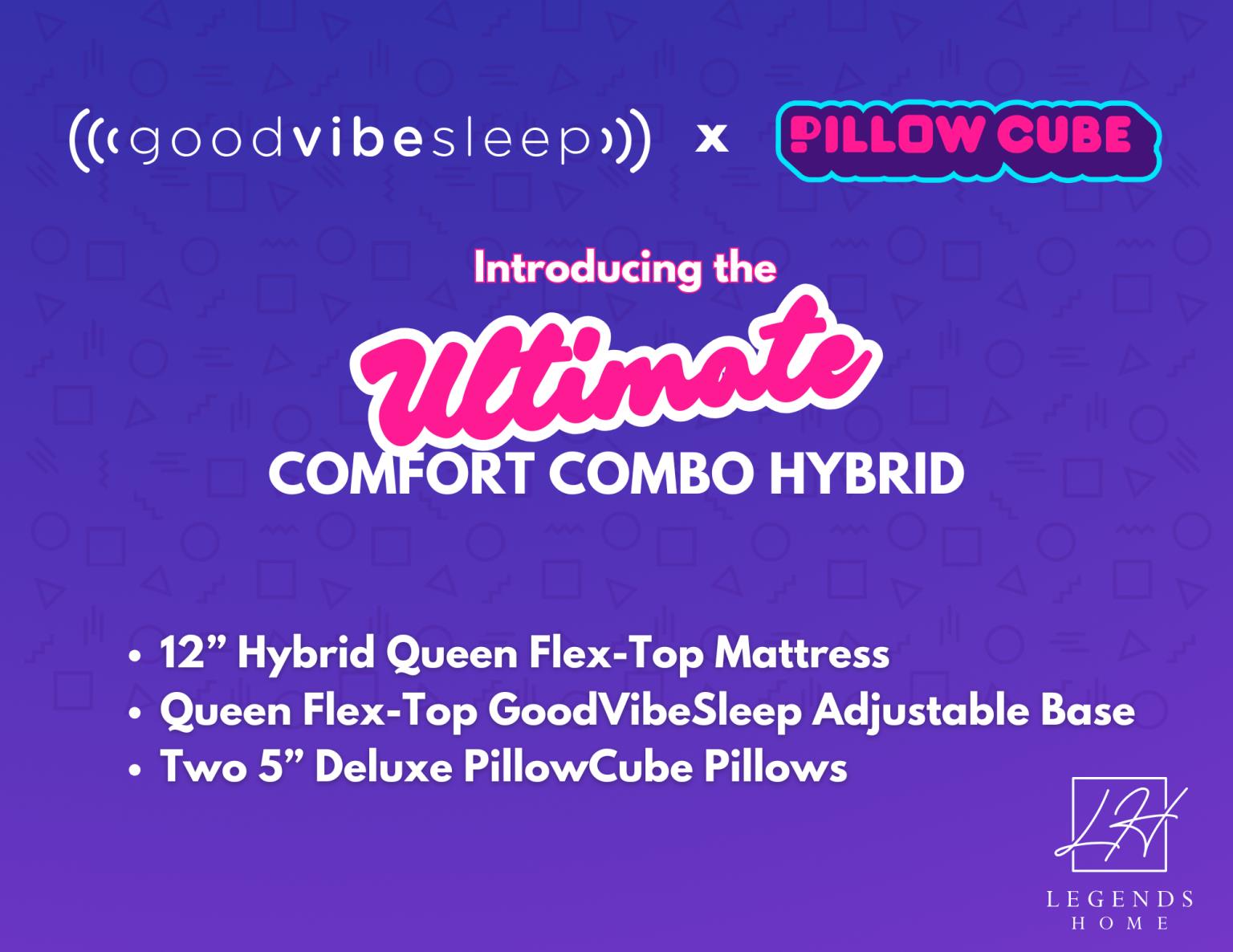 goodvibesleep x PILLOW CUBE

Introducing the

Ultimate

COMFORT COMBO HYBRID

• 12” Hybrid Queen Flex-Top Mattress
• Queen Flex-Top GoodVibeSleep Adjustable Base
• Two 5” Deluxe PillowCube Pillows

LH
LEGENDS
HOME